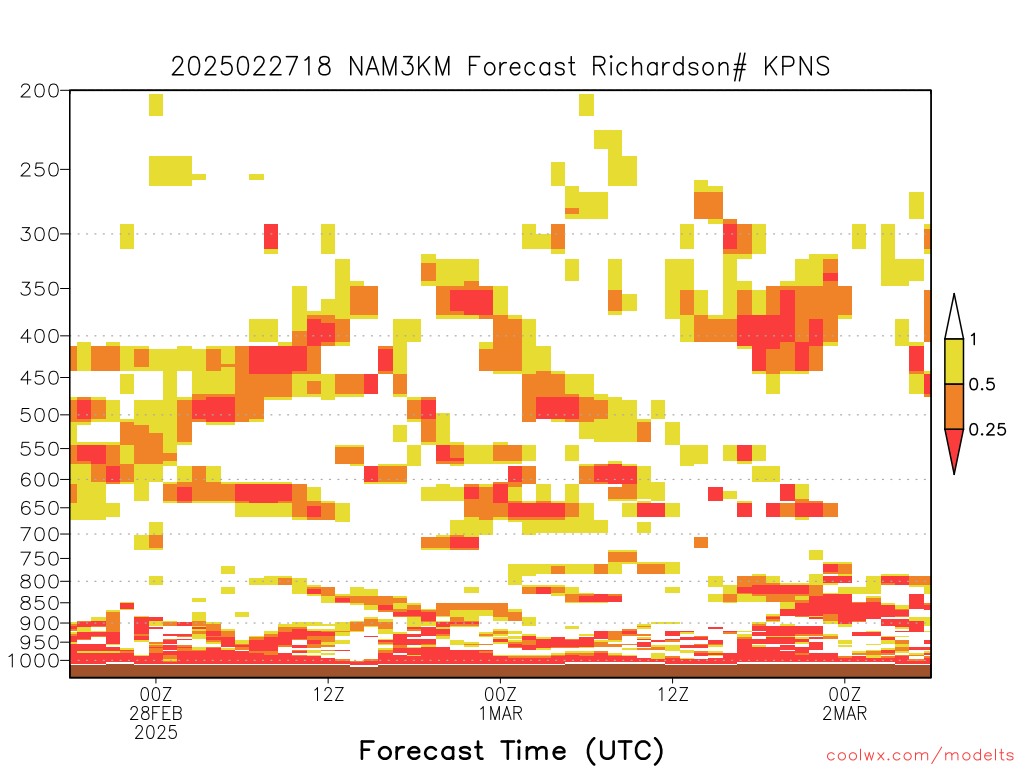 2025022718 NAM3KM Forecast Richardson# KPNS

200
250
300
350
400
450
500
550
600
650
700
750
800
850
900
950
1000

1
0.5
0.25

00Z
28FEB
2025

12Z

00Z
1MAR

12Z

00Z
2MAR

Forecast Time (UTC)

coolwx.com/modelts